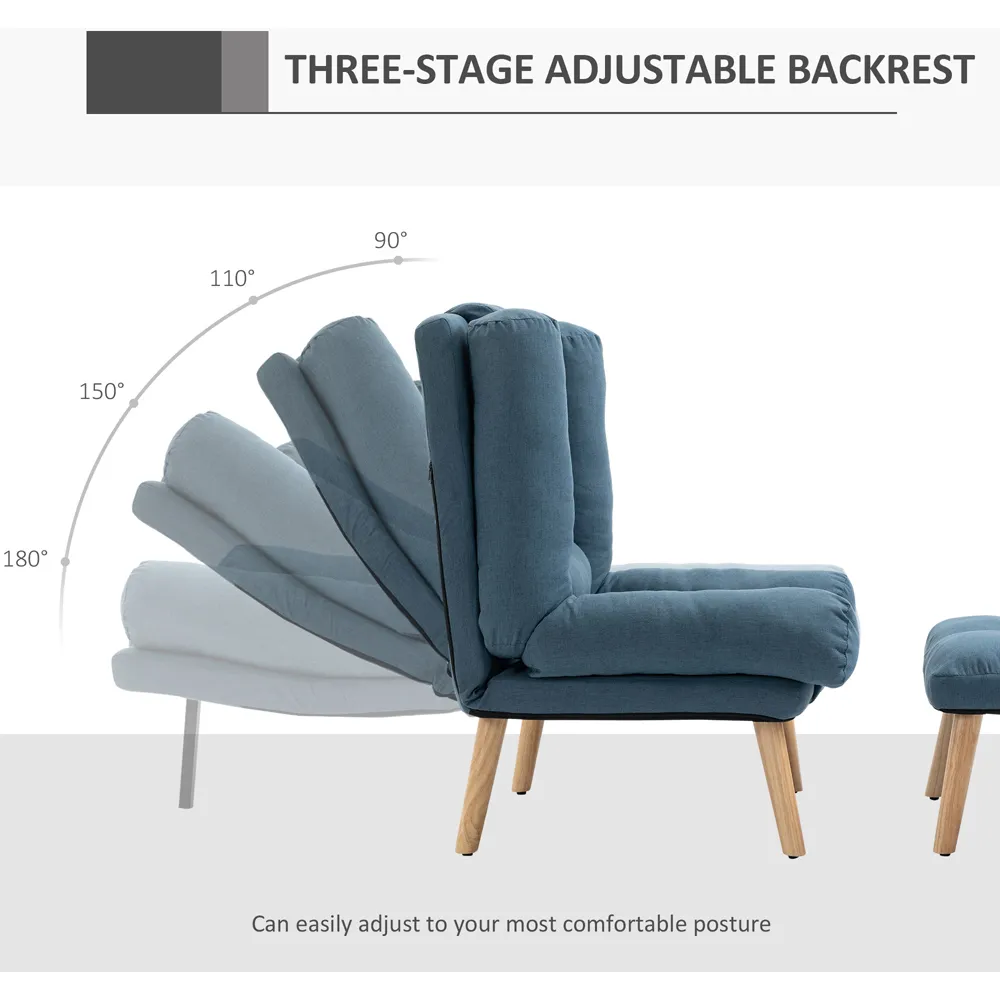 THREE-STAGE ADJUSTABLE BACKREST

90°

110°

150°

180°

Can easily adjust to your most comfortable posture